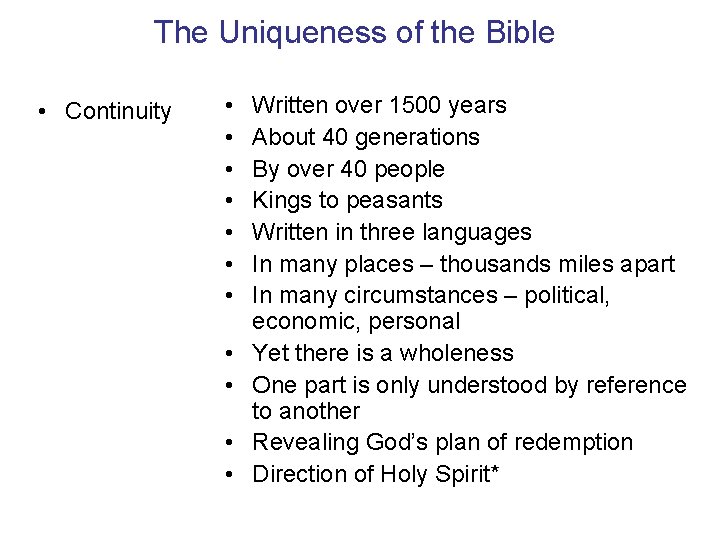 The Uniqueness of the Bible

• Continuity

• Written over 1500 years
• About 40 generations
• By over 40 people
• Kings to peasants
• Written in three languages
• In many places – thousands miles apart
• In many circumstances – political, economic, personal
• Yet there is a wholeness
• One part is only understood by reference to another
• Revealing God's plan of redemption
• Direction of Holy Spirit*